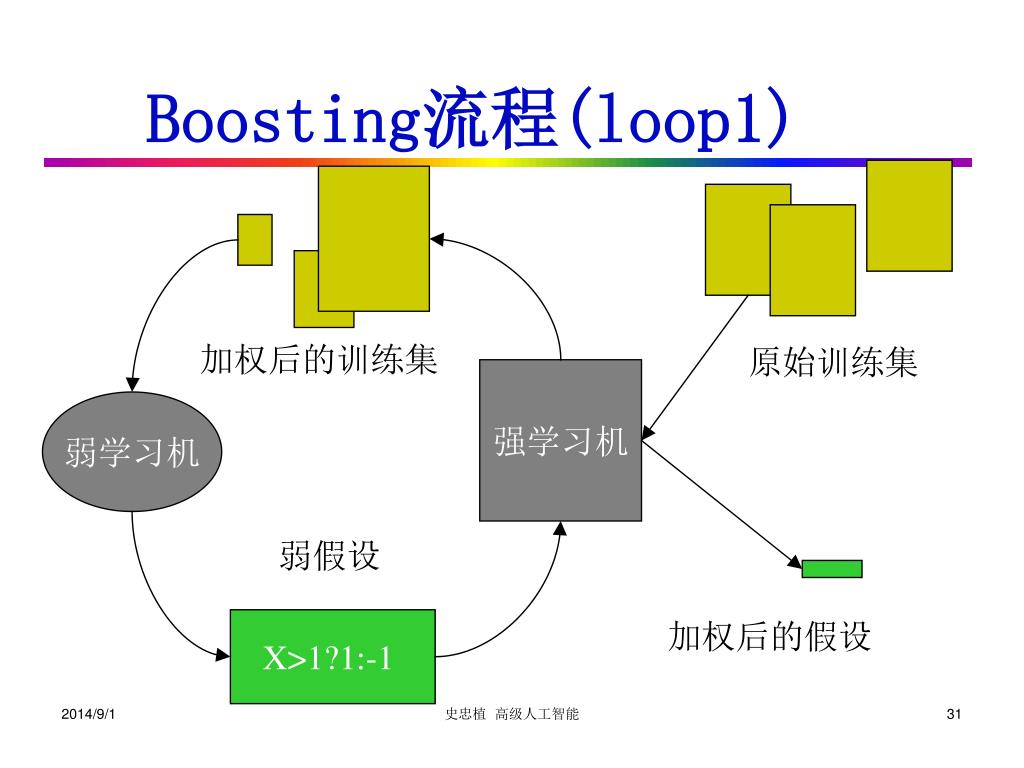 Boosting流程(loop1)

加权后的训练集

原始训练集

弱学习机

强学习机

弱假设

X>1?1:-1

加权后的假设

2014/9/1

史忠植 高级人工智能

31